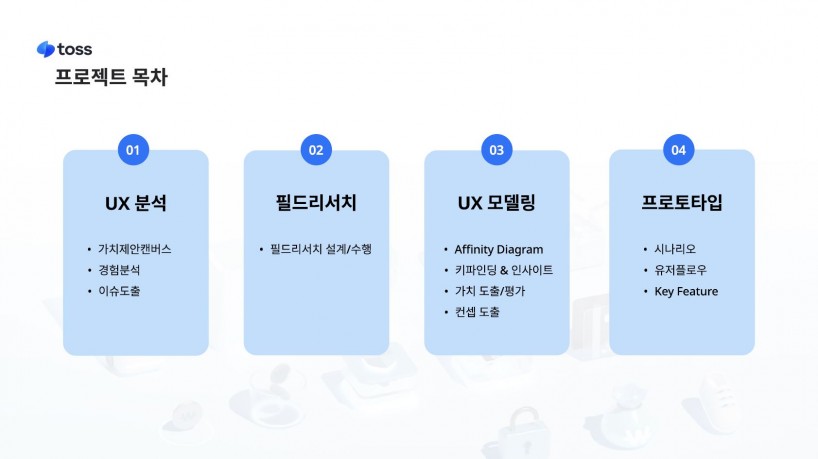 toss

프로젝트 목차

01

UX 분석

• 가치제안캔버스
• 경험분석
• 이슈도출

02

필드리서치

• 필드리서치 설계/수행

03

UX 모델링

• Affinity Diagram
• 키파인딩 & 인사이트
• 가치 도출/평가
• 컨셉 도출

04

프로토타입

• 시나리오
• 유저플로우
• Key Feature